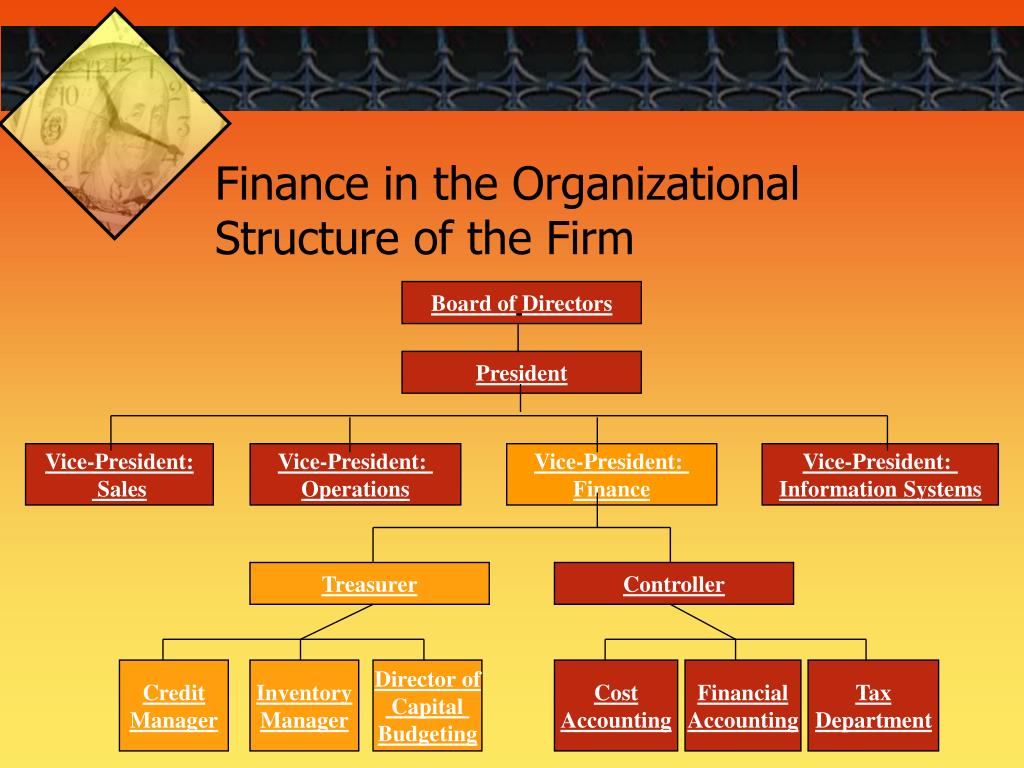 Finance in the Organizational Structure of the Firm

Board of Directors

President

Vice-President: Sales

Vice-President: Operations

Vice-President: Finance

Vice-President: Information Systems

Treasurer

Controller

Credit Manager

Inventory Manager

Director of Capital Budgeting

Cost Accounting

Financial Accounting

Tax Department